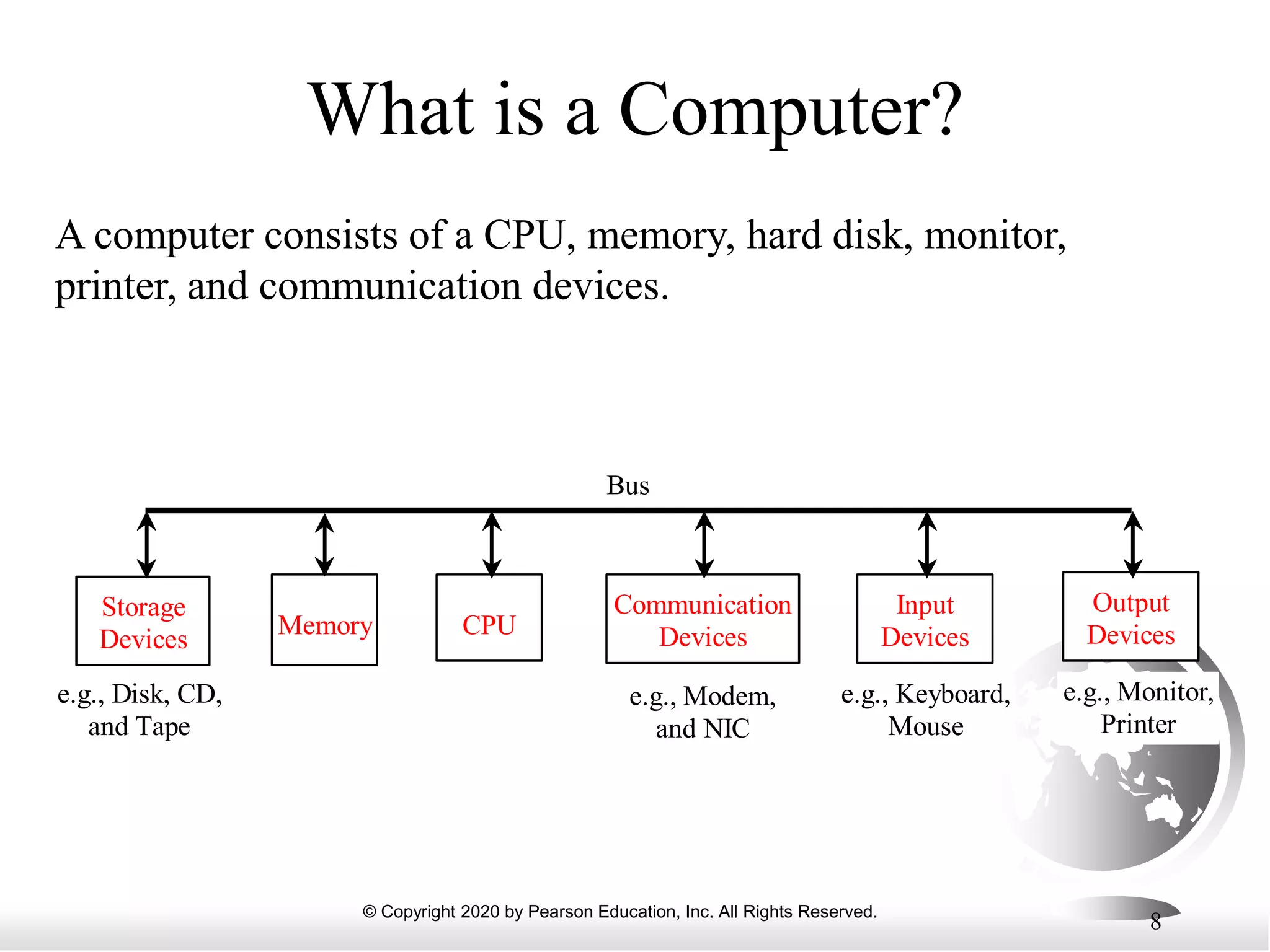 What is a Computer?

A computer consists of a CPU, memory, hard disk, monitor, printer, and communication devices.

Bus

Storage Devices

Memory

CPU

Communication Devices

Input Devices

Output Devices

e.g., Disk, CD, and Tape

e.g., Modem, and NIC

e.g., Keyboard, Mouse

e.g., Monitor, Printer

© Copyright 2020 by Pearson Education, Inc. All Rights Reserved.

8